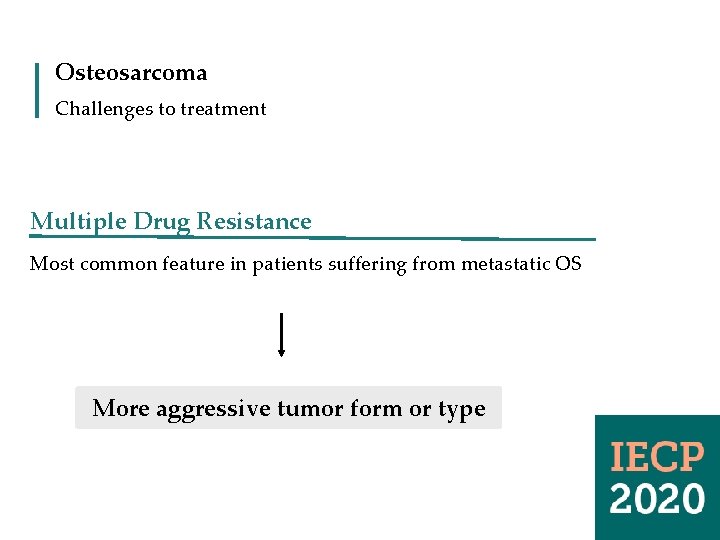 Osteosarcoma
Challenges to treatment

Multiple Drug Resistance

Most common feature in patients suffering from metastatic OS

More aggressive tumor form or type

IECP
2020